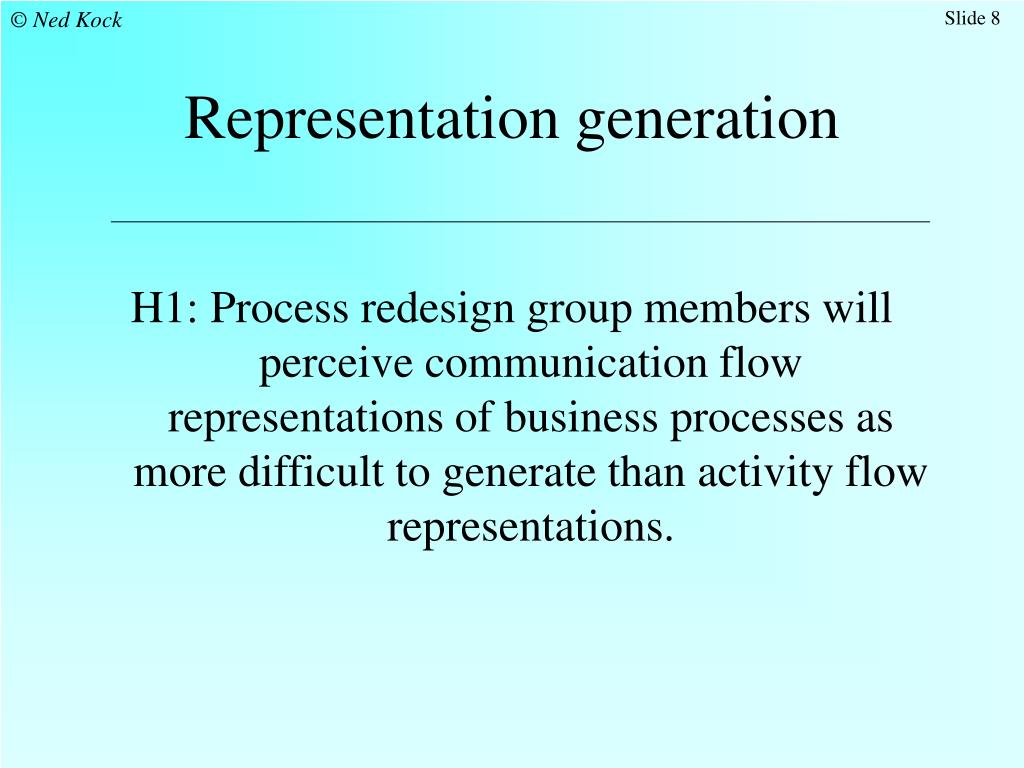 © Ned Kock

Slide 8

Representation generation

H1: Process redesign group members will perceive communication flow representations of business processes as more difficult to generate than activity flow representations.